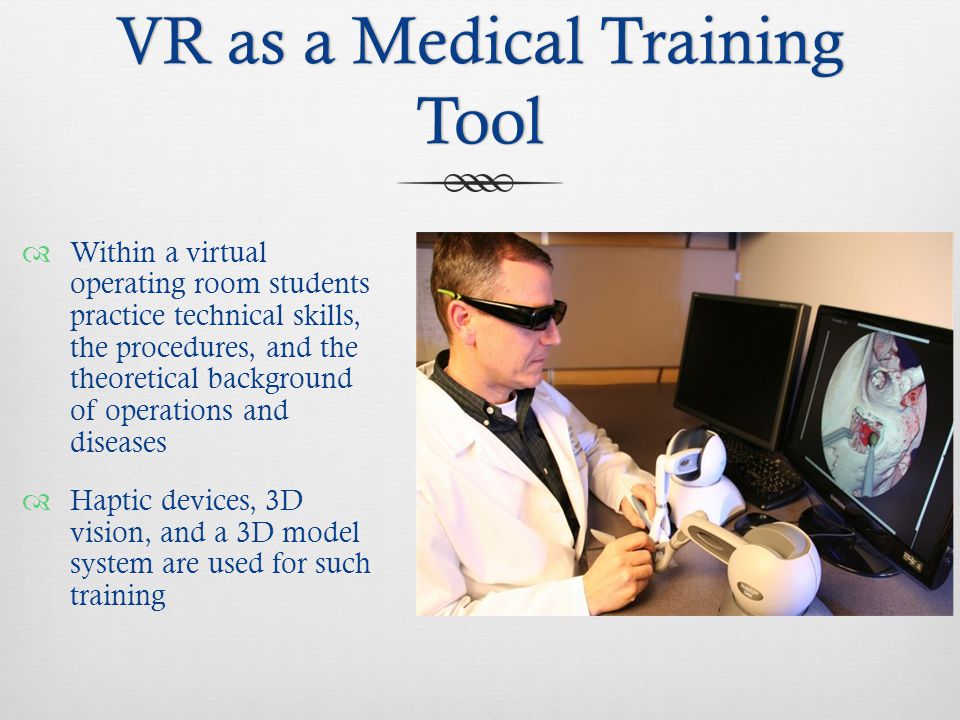 VR as a Medical Training Tool

Within a virtual operating room students practice technical skills, the procedures, and the theoretical background of operations and diseases

Haptic devices, 3D vision, and a 3D model system are used for such training